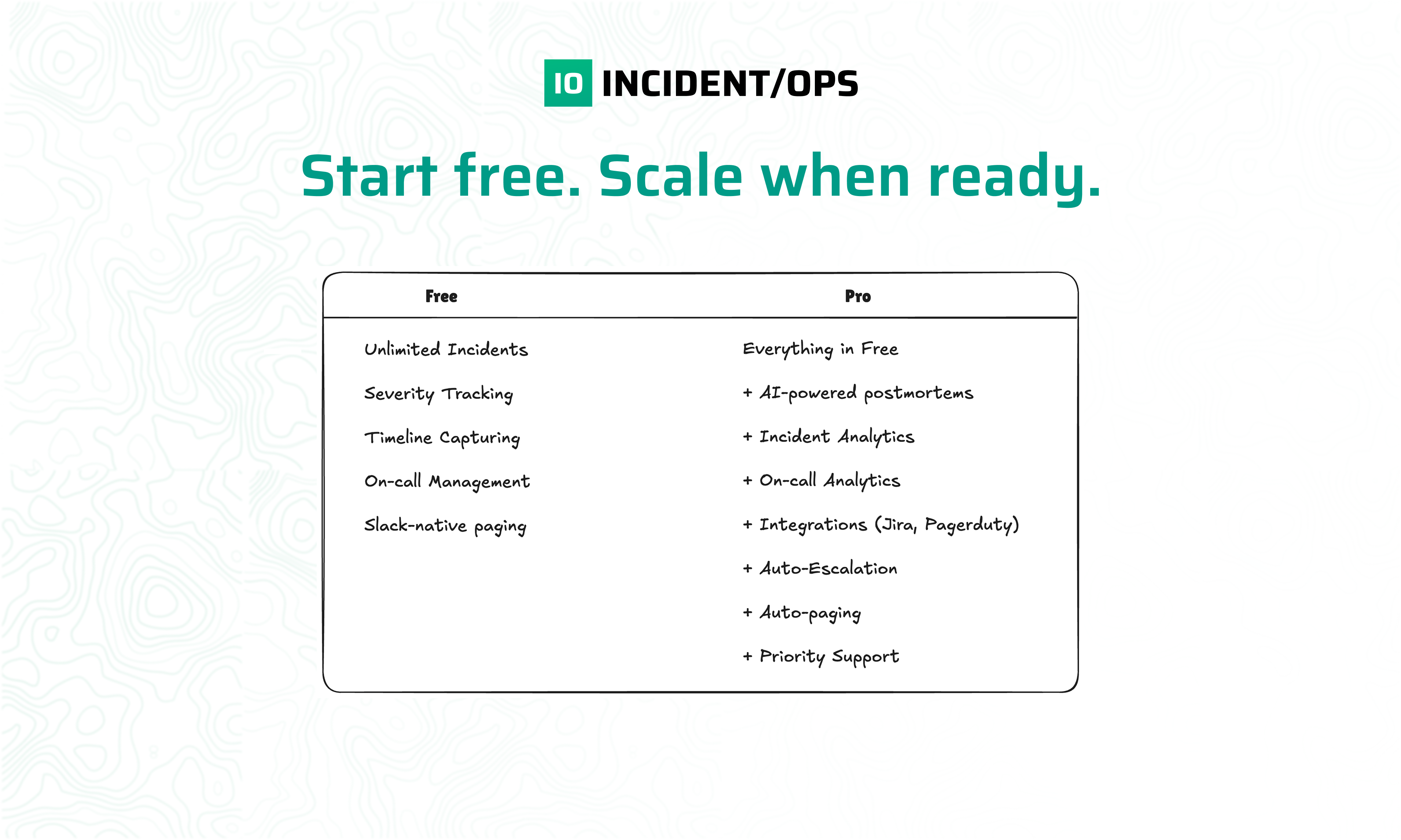 IO INCIDENT/OPS

Start free. Scale when ready.

| Free | Pro |
|---|---|
| Unlimited Incidents | Everything in Free |
| Severity Tracking | + AI-powered postmortems |
| Timeline Capturing | + Incident Analytics |
| On-call Management | + On-call Analytics |
| Slack-native paging | + Integrations (Jira, Pagerduty) |
| | + Auto-Escalation |
| | + Auto-paging |
| | + Priority Support |